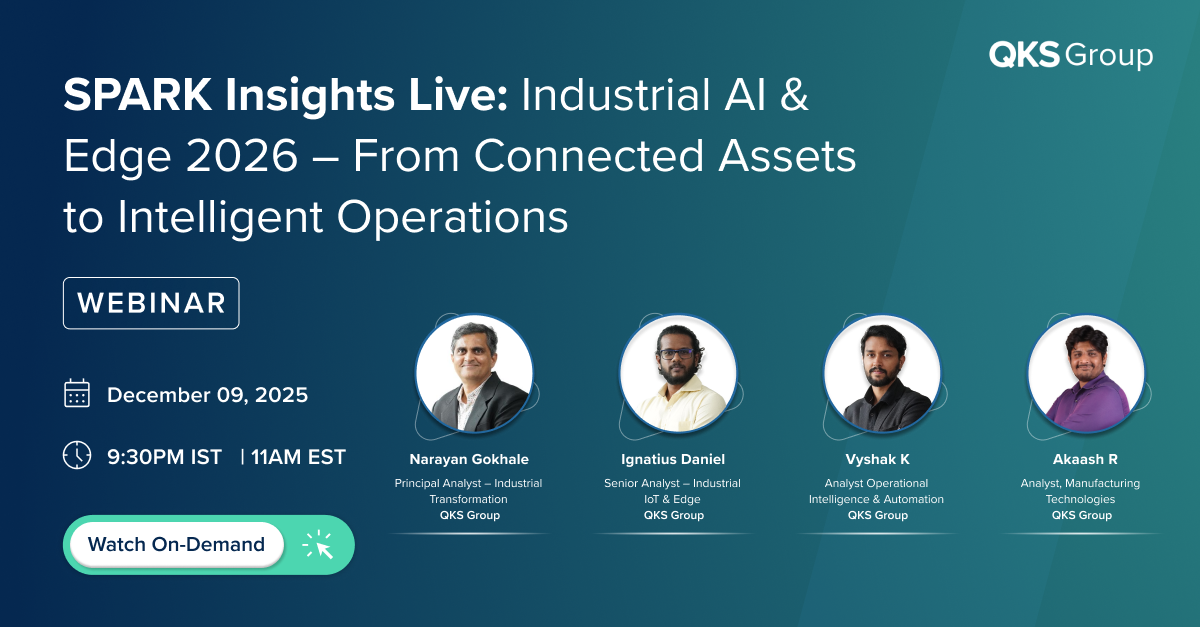 QKS Group

SPARK Insights Live: Industrial AI & Edge 2026 – From Connected Assets to Intelligent Operations

WEBINAR

December 09, 2025

9:30PM IST | 11AM EST

Watch On-Demand

Narayan Gokhale
Principal Analyst – Industrial Transformation
QKS Group

Ignatius Daniel
Senior Analyst – Industrial IoT & Edge
QKS Group

Vyshak K
Analyst Operational Intelligence & Automation
QKS Group

Akaash R
Analyst, Manufacturing Technologies
QKS Group